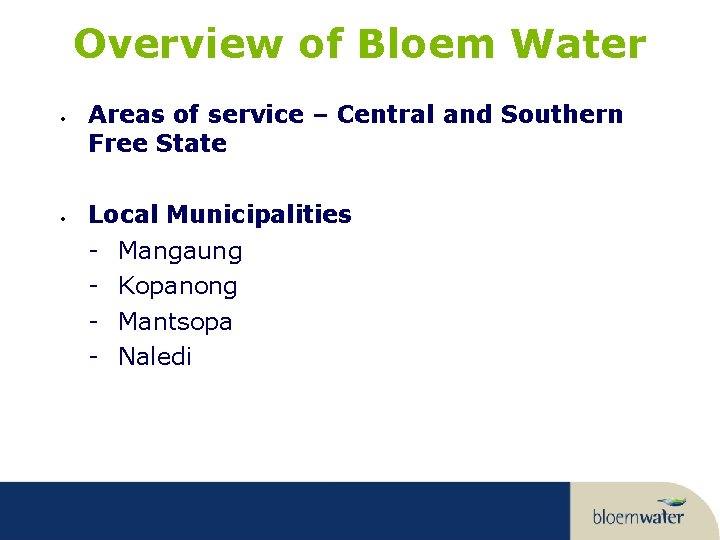 Overview of Bloem Water

• Areas of service – Central and Southern Free State

• Local Municipalities
- Mangaung
- Kopanong
- Mantsopa
- Naledi

bloemwater